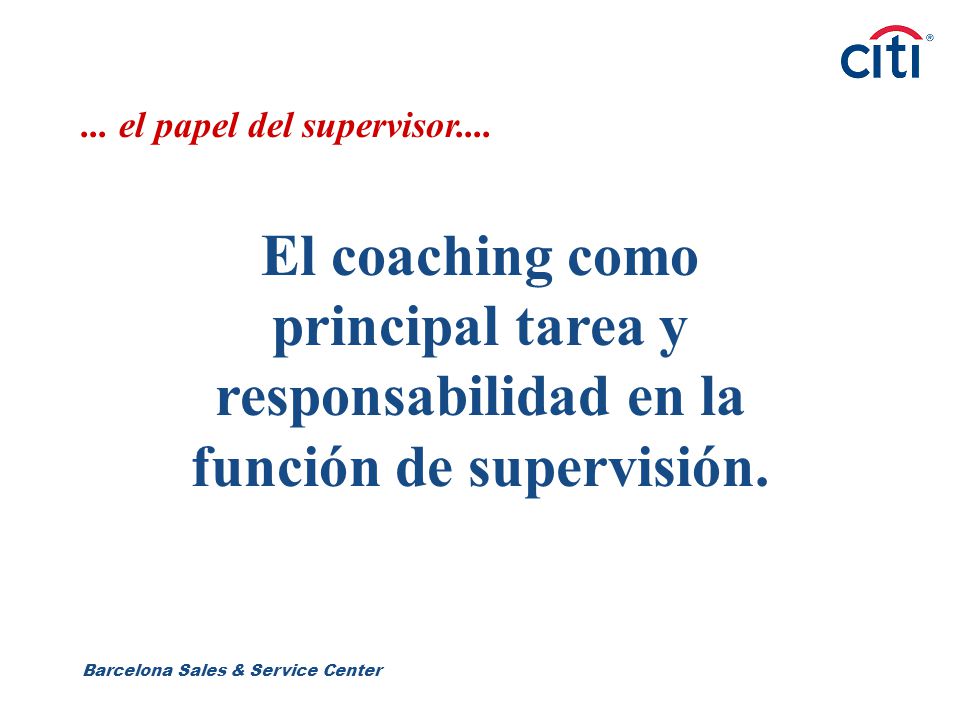 citi®

... el papel del supervisor....

El coaching como principal tarea y responsabilidad en la función de supervisión.

Barcelona Sales & Service Center